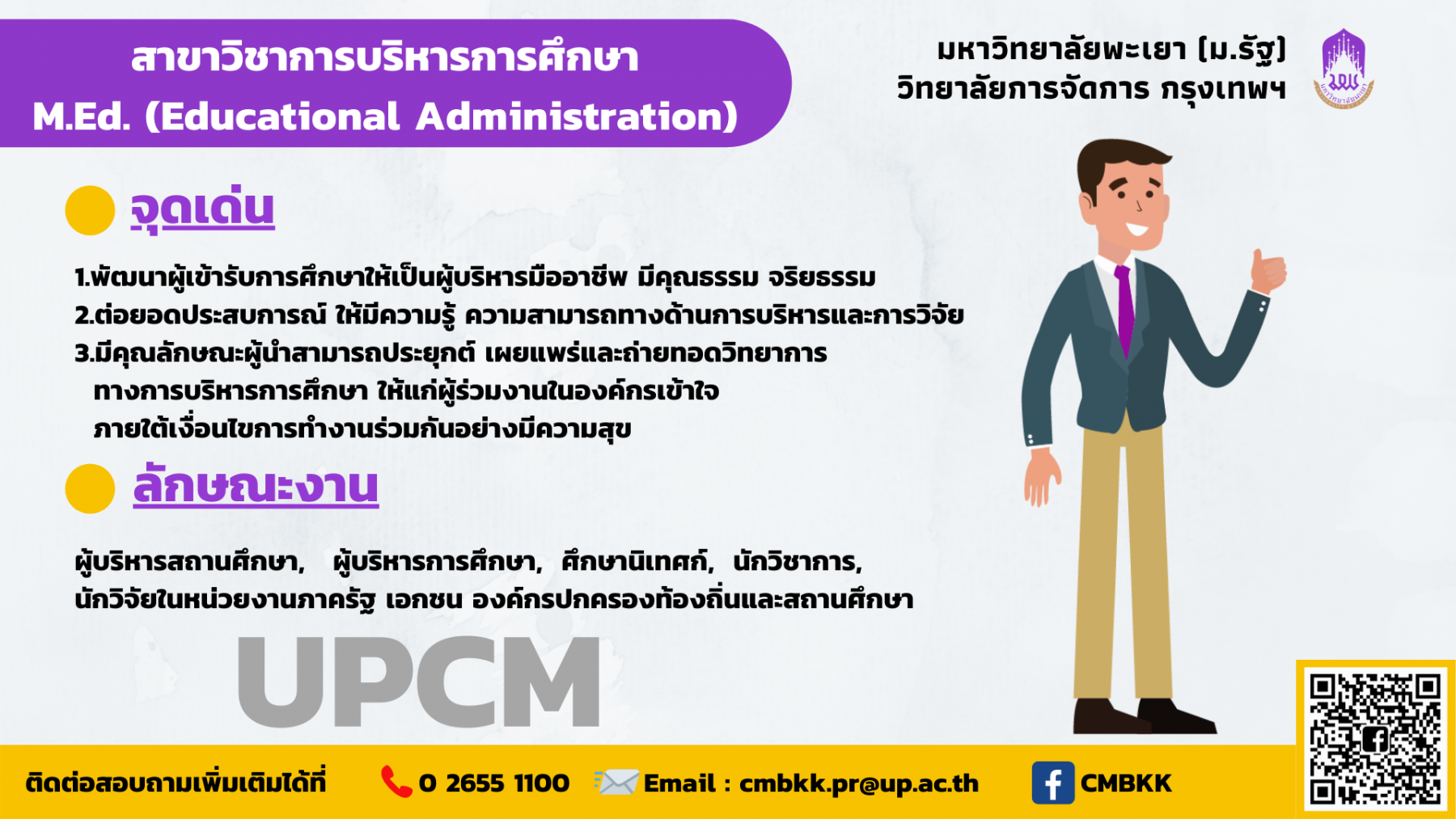 สาขาวิชาการบริหารการศึกษา
M.Ed. (Educational Administration)

มหาวิทยาลัยพะเยา (ม.รัฐ)
วิทยาลัยการจัดการ กรุงเทพฯ

จุดเด่น

1.พัฒนาผู้เข้ารับการศึกษาให้เป็นผู้บริหารมืออาชีพ มีคุณธรรม จริยธรรม
2.ต่อยอดประสบการณ์ ให้มีความรู้ ความสามารถทางด้านการบริหารและการวิจัย
3.มีคุณลักษณะผู้นำสามารถประยุกต์ เผยแพร่และถ่ายทอดวิทยาการ ทางการบริหารการศึกษา ให้แก่ผู้ร่วมงานในองค์กรเข้าใจ ภายใต้เงื่อนไขการทำงานร่วมกันอย่างมีความสุข

ลักษณะงาน

ผู้บริหารสถานศึกษา, ผู้บริหารการศึกษา, ศึกษานิเทศก์, นักวิชาการ, นักวิจัยในหน่วยงานภาครัฐ เอกชน องค์กรปกครองท้องถิ่นและสถานศึกษา

UPCM

ติดต่อสอบถามเพิ่มเติมได้ที่ 0 2655 1100 Email : cmbkk.pr@up.ac.th CMBKK